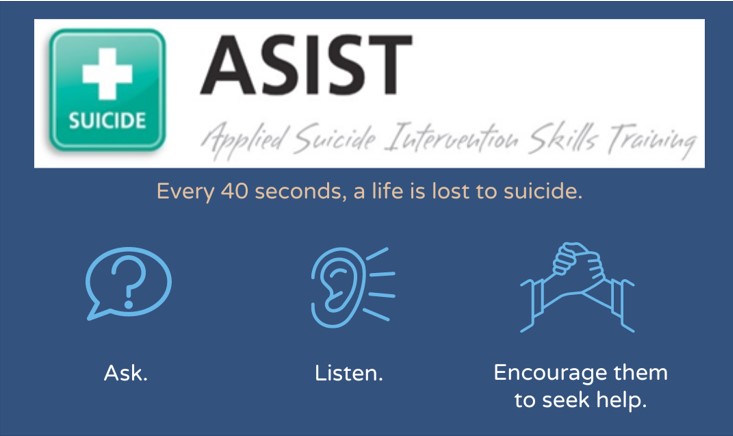 SUICIDE

ASIST

Applied Suicide Intervention Skills Training

Every 40 seconds, a life is lost to suicide.

Ask.

Listen.

Encourage them to seek help.